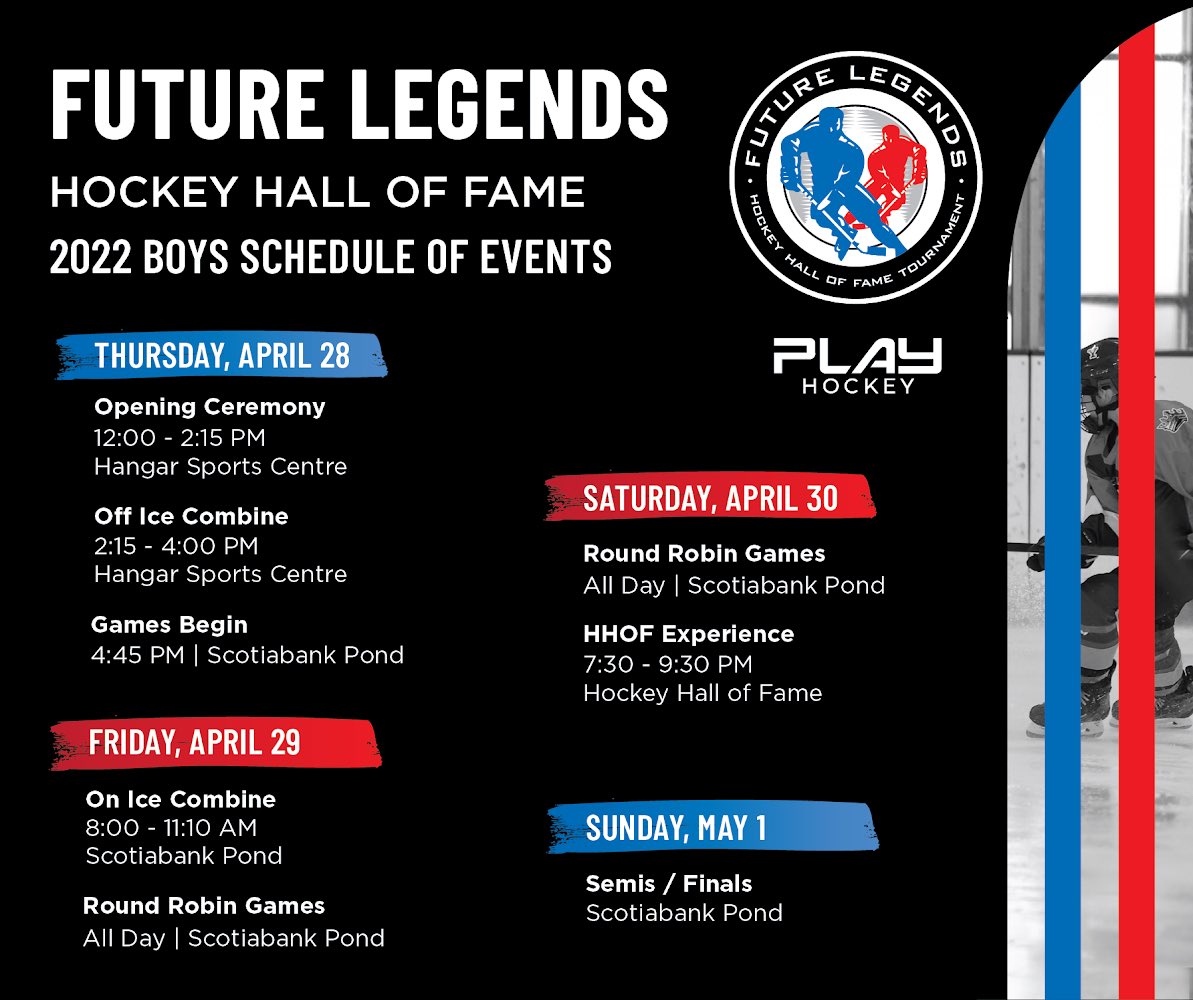 FUTURE LEGENDS
HOCKEY HALL OF FAME
2022 BOYS SCHEDULE OF EVENTS

FUTURE LEGENDS
HOCKEY HALL OF FAME TOURNAMENT

PLAY
HOCKEY

THURSDAY, APRIL 28

Opening Ceremony
12:00 - 2:15 PM
Hangar Sports Centre

Off Ice Combine
2:15 - 4:00 PM
Hangar Sports Centre

Games Begin
4:45 PM | Scotiabank Pond

FRIDAY, APRIL 29

On Ice Combine
8:00 - 11:10 AM
Scotiabank Pond

Round Robin Games
All Day | Scotiabank Pond

SATURDAY, APRIL 30

Round Robin Games
All Day | Scotiabank Pond

HHOF Experience
7:30 - 9:30 PM
Hockey Hall of Fame

SUNDAY, MAY 1

Semis / Finals
Scotiabank Pond